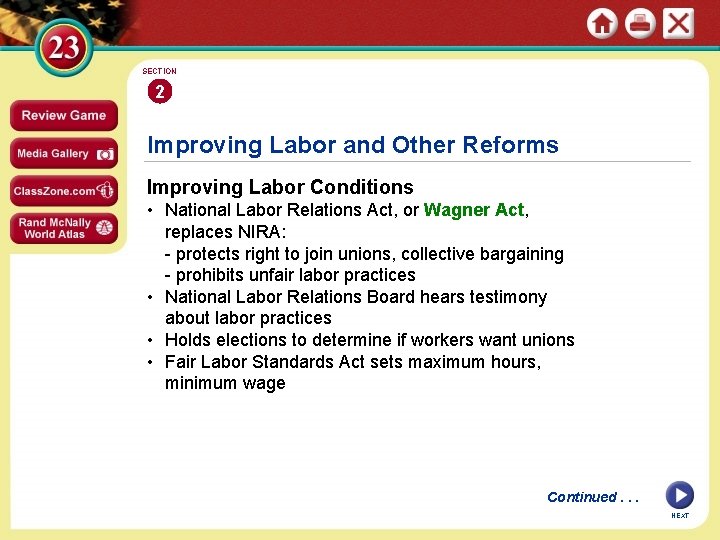 23

Review Game
Media Gallery
ClassZone.com
Rand McNally World Atlas

SECTION
2

Improving Labor and Other Reforms

Improving Labor Conditions
• National Labor Relations Act, or Wagner Act, replaces NIRA:
- protects right to join unions, collective bargaining
- prohibits unfair labor practices
• National Labor Relations Board hears testimony about labor practices
• Holds elections to determine if workers want unions
• Fair Labor Standards Act sets maximum hours, minimum wage

Continued . . .

NEXT